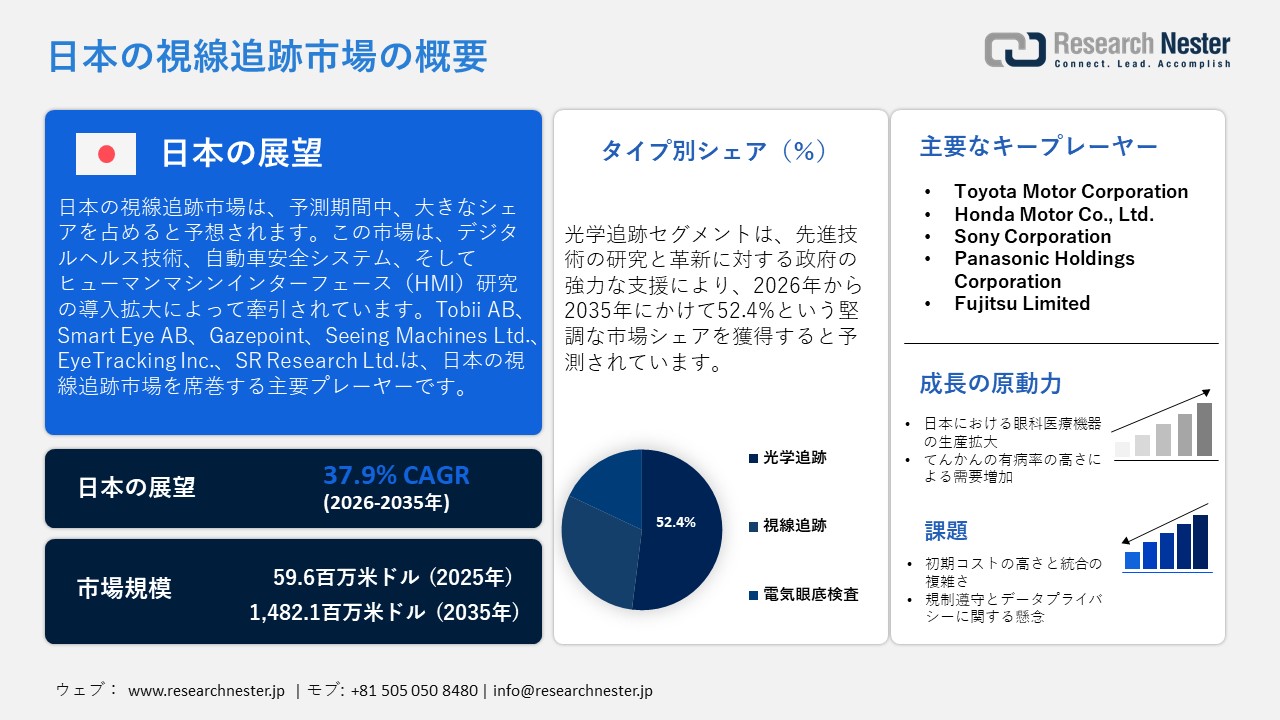 日本の視線追跡市場の概要

Research Nester
Connect. Lead. Accomplish

日本の展望

日本の視線追跡市場は、予測期間中、大きなシェアを占めると予想されます。この市場は、デジタルヘルス技術、自動車安全システム、そしてヒューマンマシンインターフェース（HMI）研究の導入拡大によって牽引されています。Tobii AB、Smart Eye AB、Gazepoint、Seeing Machines Ltd.、EyeTracking Inc.、SR Research Ltd.は、日本の視線追跡市場を席巻する主要プレーヤーです。

日本の展望
37.9% CAGR
(2026-2035年)

市場規模
59.6百万米ドル（2025年）
1,482.1百万米ドル（2035年）

タイプ別シェア（%）

光学追跡セグメントは、先進技術の研究と革新に対する政府の強力な支援により、2026年から2035年にかけて52.4%という堅調な市場シェアを獲得すると予測されています。

52.4%

光学追跡
視線追跡
電気眼底検査

主要なキープレーヤー

• Toyota Motor Corporation
• Honda Motor Co., Ltd.
• Sony Corporation
• Panasonic Holdings Corporation
• Fujitsu Limited

成長の原動力

• 日本における眼科医療機器の生産拡大
• てんかんの有病率の高さによる需要増加

課題

• 初期コストの高さと統合の複雑さ
• 規制遵守とデータプライバシーに関する懸念

ウェブ： www.researchnester.jp | モブ: +81 505 050 8480 | info@researchnester.jp